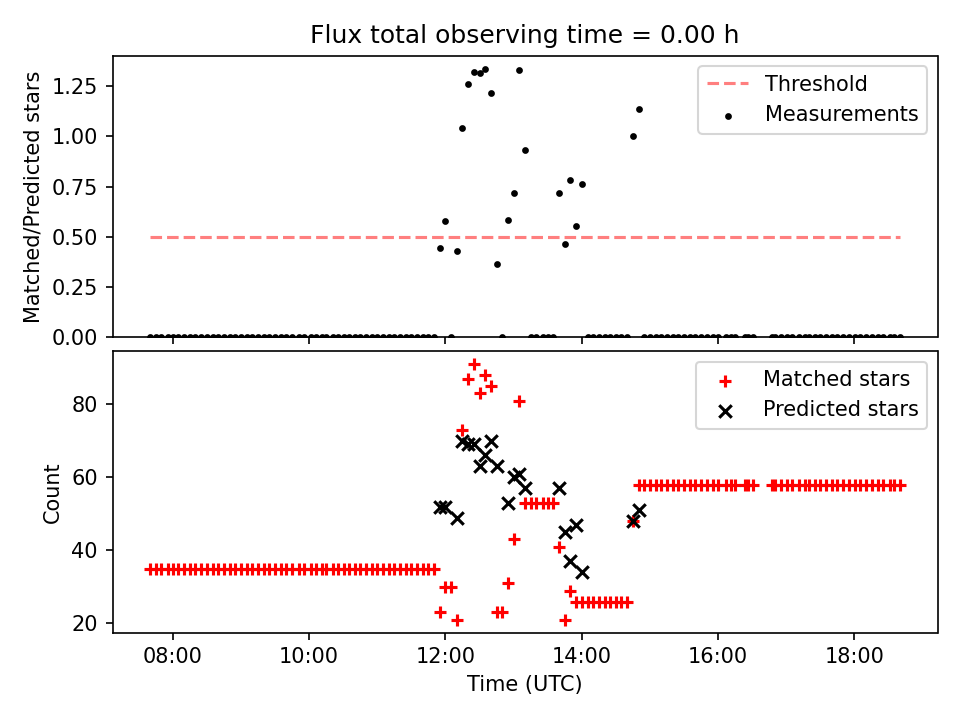 Flux total observing time = 0.00 h

Matched/Predicted stars

1.25
1.00
0.75
0.50
0.25
0.00

Threshold
Measurements

Count

80
60
40
20

Matched stars
Predicted stars

08:00
10:00
12:00
14:00
16:00
18:00

Time (UTC)